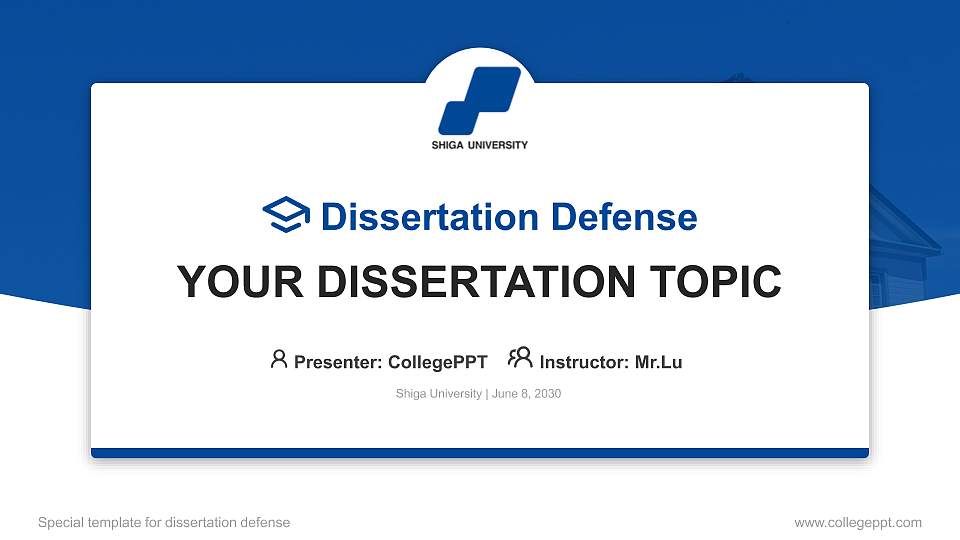 SHIGA UNIVERSITY

Dissertation Defense

YOUR DISSERTATION TOPIC

Presenter: CollegePPT  Instructor: Mr.Lu

Shiga University | June 8, 2030

Special template for dissertation defense

www.collegeppt.com